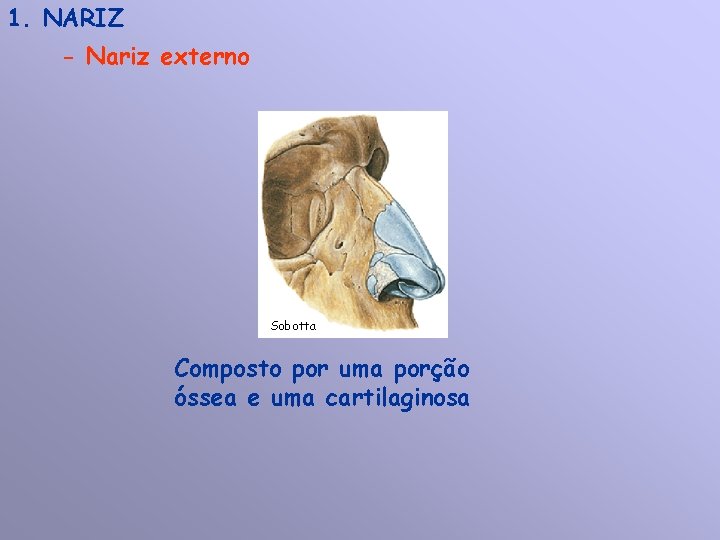 1. NARIZ

- Nariz externo

Sobotta

Composto por uma porção óssea e uma cartilaginosa